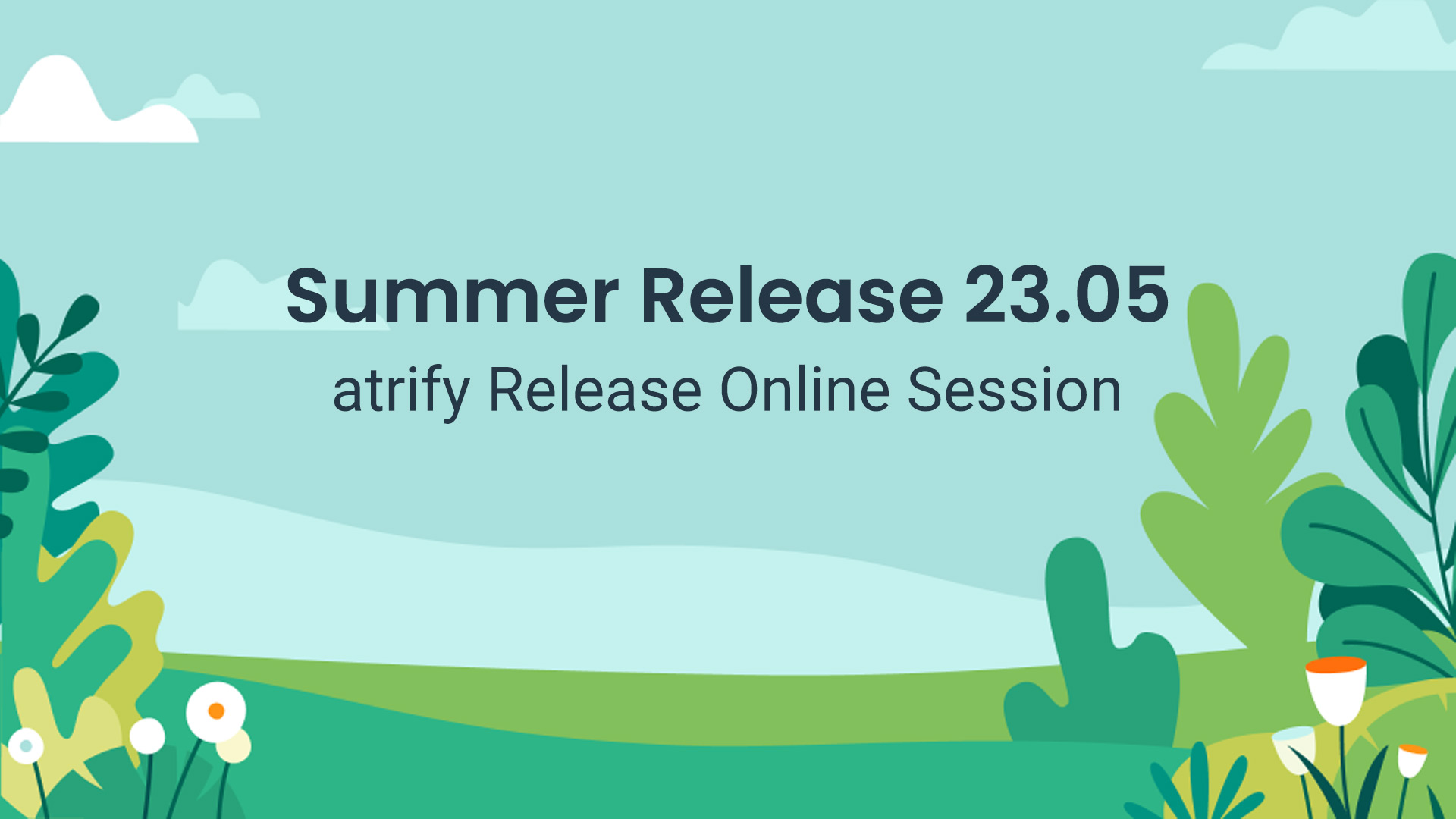 Summer Release 23.05
atrify Release Online Session